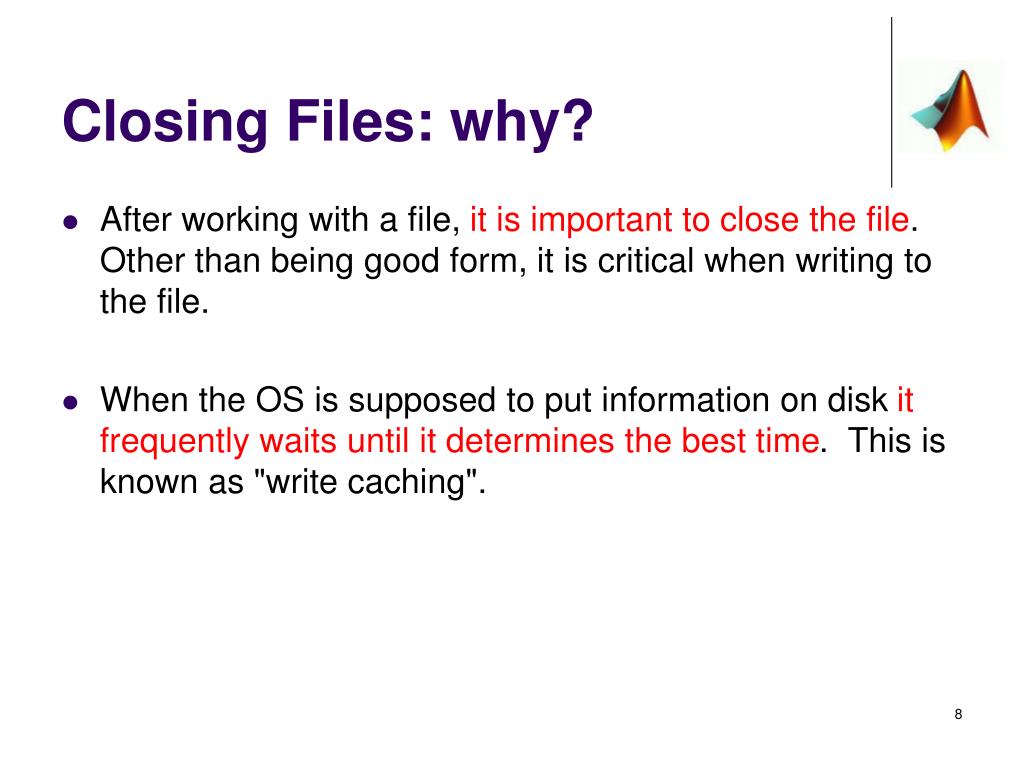 Closing Files: why?

- After working with a file, it is important to close the file. Other than being good form, it is critical when writing to the file.

- When the OS is supposed to put information on disk it frequently waits until it determines the best time. This is known as "write caching".

8